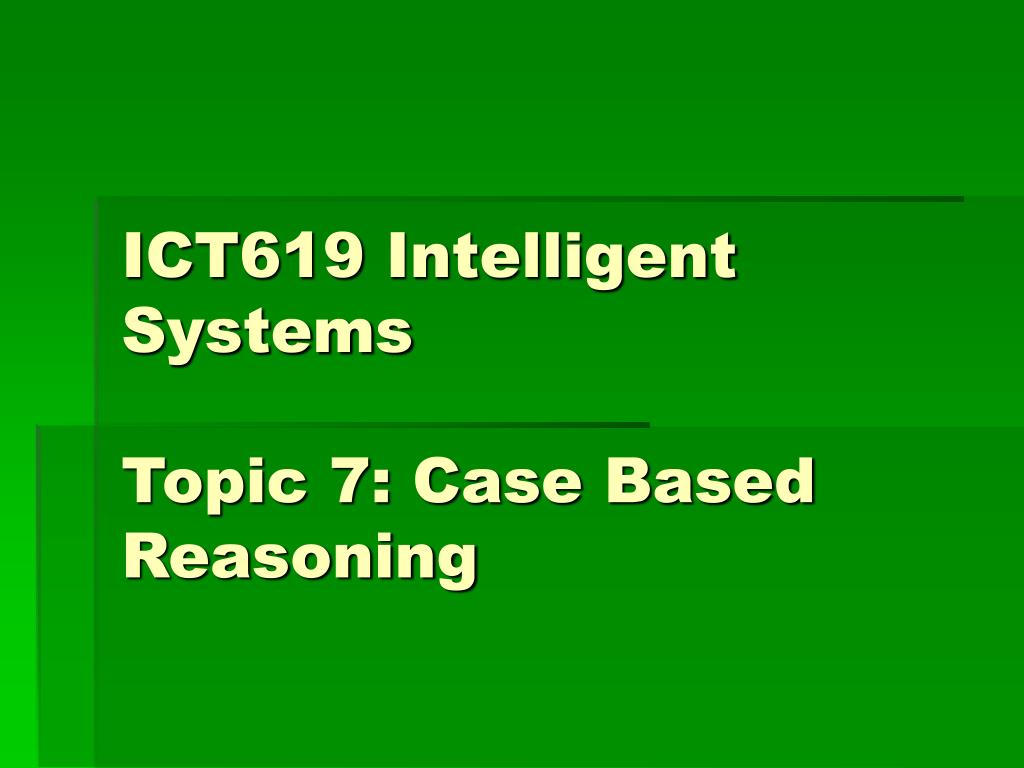 ICT619 Intelligent Systems

Topic 7: Case Based Reasoning